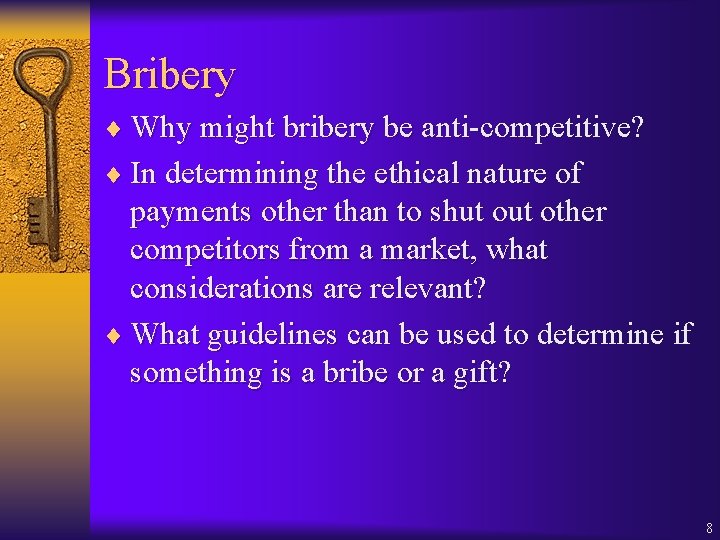 Bribery

♦ Why might bribery be anti-competitive?

♦ In determining the ethical nature of payments other than to shut out other competitors from a market, what considerations are relevant?

♦ What guidelines can be used to determine if something is a bribe or a gift?

8